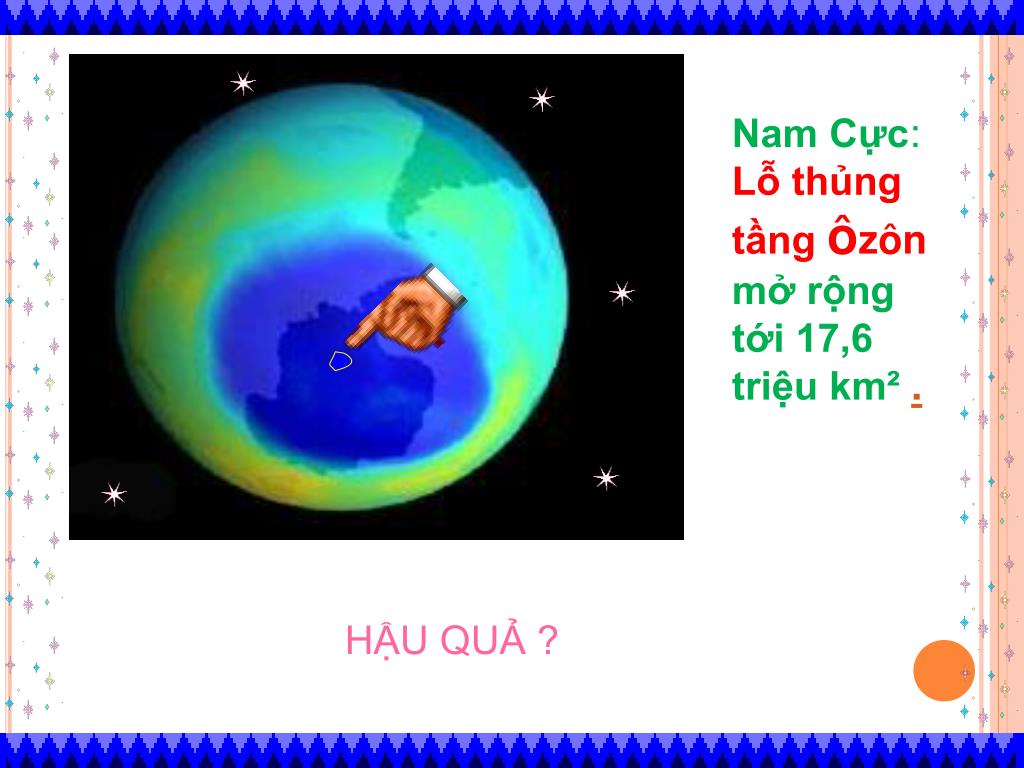 Nam Cực: Lỗ thủng tầng Ôzôn mở rộng tới 17,6 triệu km² .

HẬU QUẢ ?